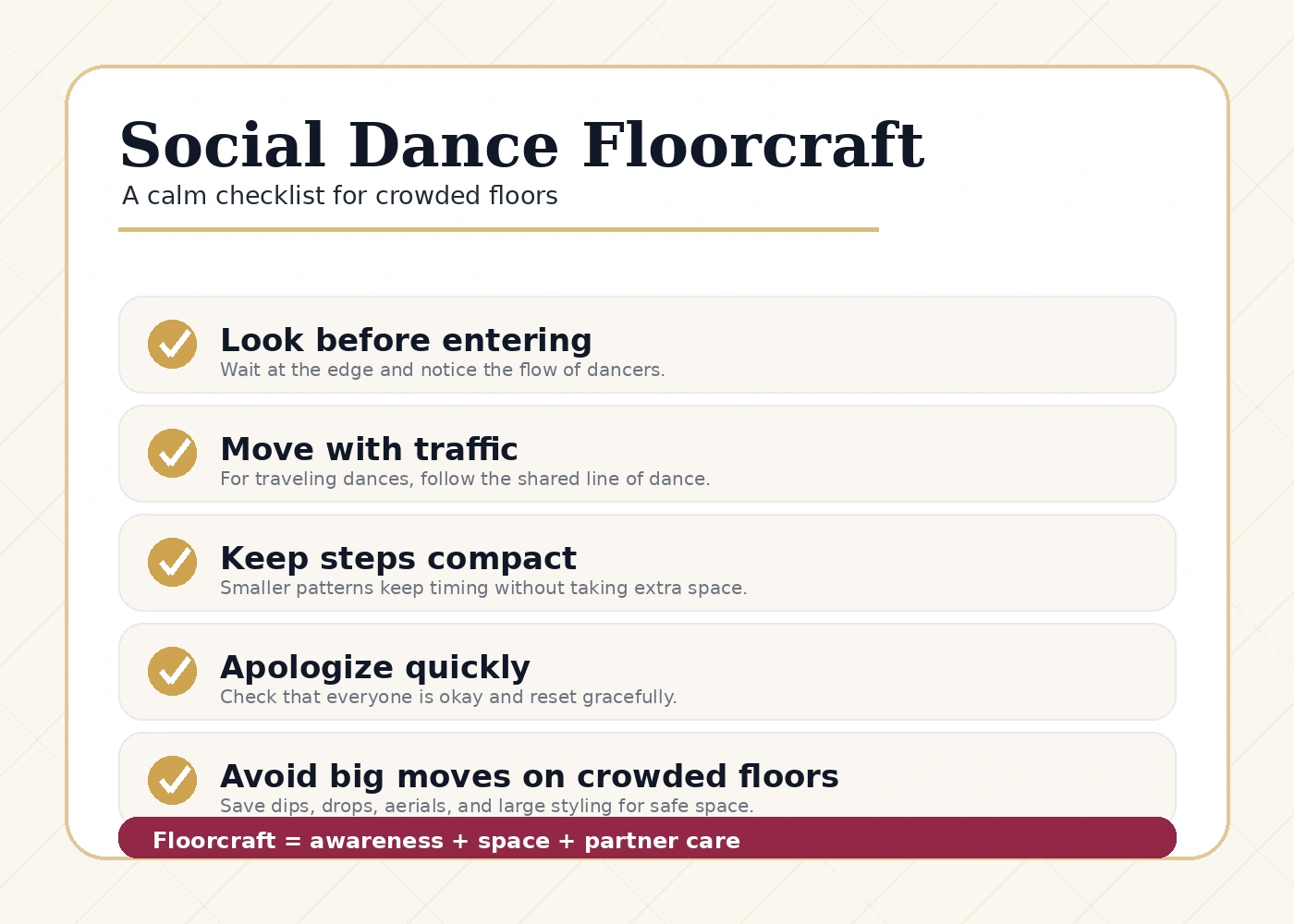 Social Dance Floorcraft

A calm checklist for crowded floors

Look before entering
Wait at the edge and notice the flow of dancers.

Move with traffic
For traveling dances, follow the shared line of dance.

Keep steps compact
Smaller patterns keep timing without taking extra space.

Apologize quickly
Check that everyone is okay and reset gracefully.

Avoid big moves on crowded floors
Save dips, drops, aerials, and large styling for safe space.

Floorcraft = awareness + space + partner care